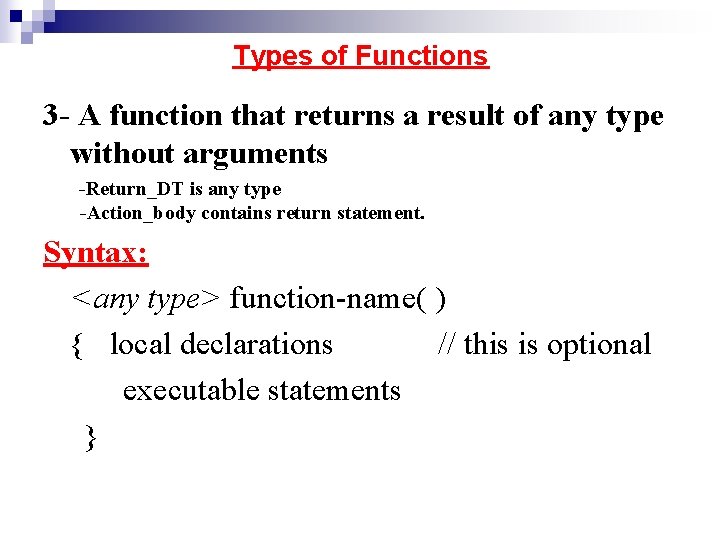 Types of Functions

3- A function that returns a result of any type without arguments

-Return_DT is any type
-Action_body contains return statement.

Syntax:

<any type> function-name( )
{   local declarations            // this is optional
     executable statements
}